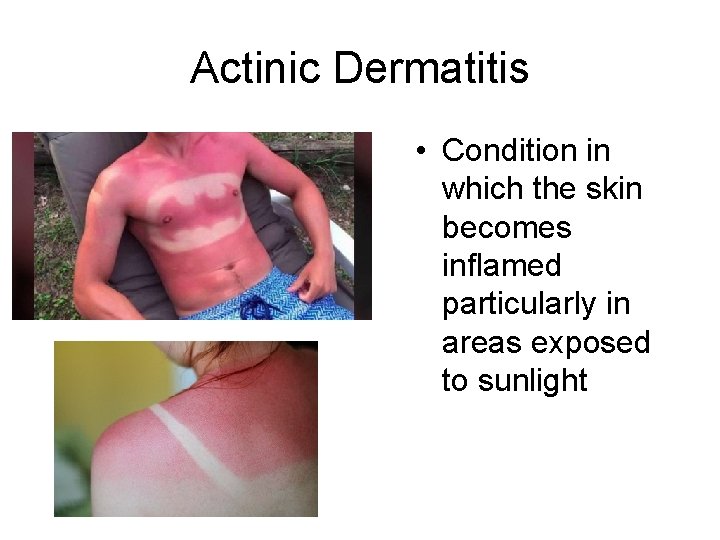 Actinic Dermatitis

• Condition in which the skin becomes inflamed particularly in areas exposed to sunlight